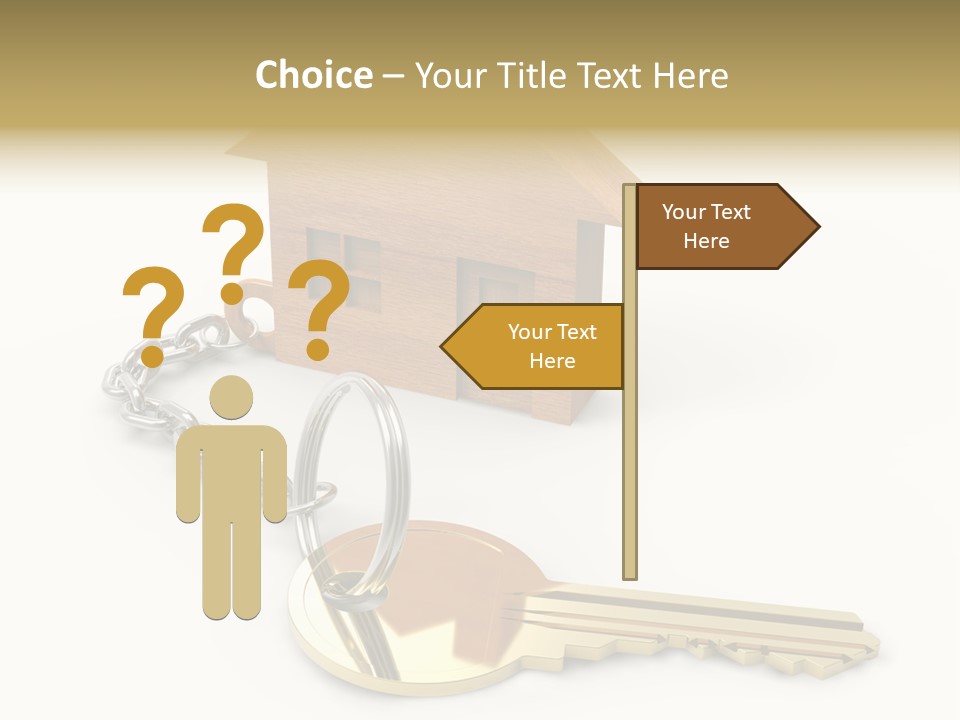 Choice – Your Title Text Here

? ? ?

Your Text Here

Your Text Here